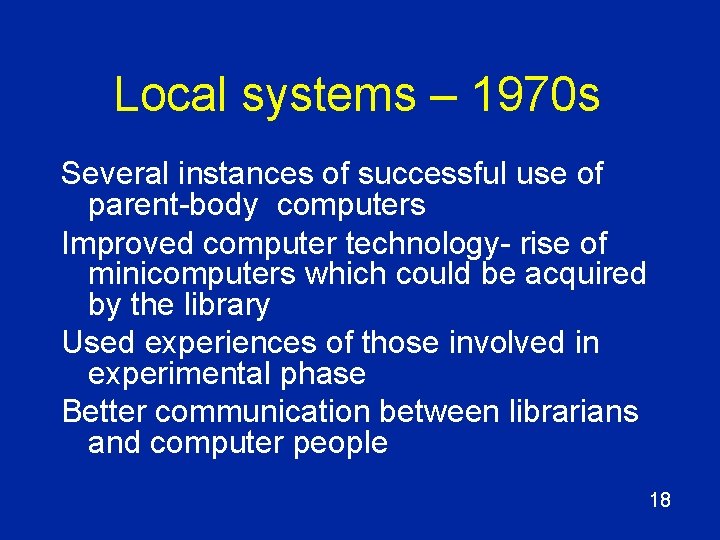 Local systems – 1970s

Several instances of successful use of parent-body computers

Improved computer technology- rise of minicomputers which could be acquired by the library

Used experiences of those involved in experimental phase

Better communication between librarians and computer people

18